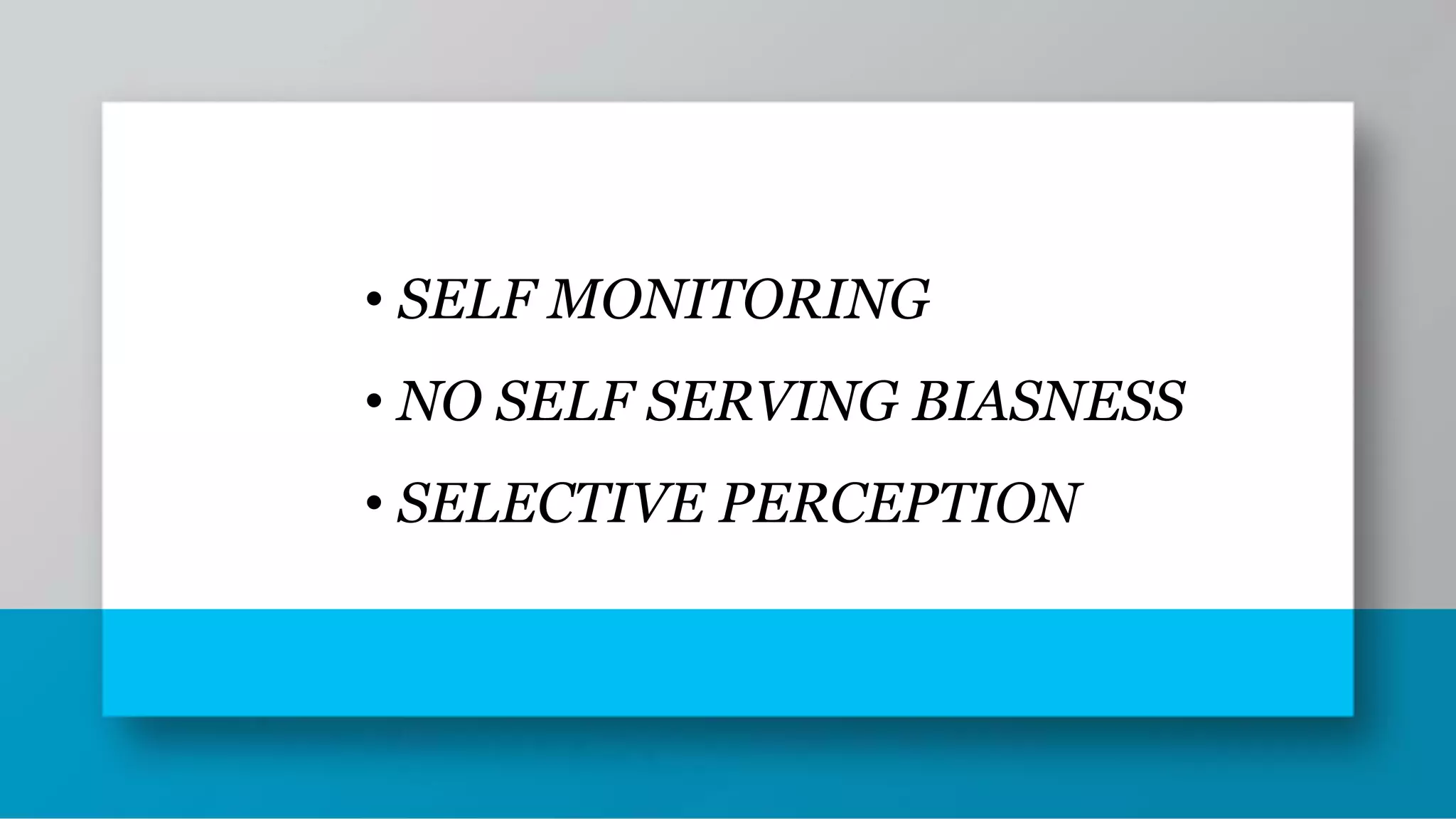 • SELF MONITORING
• NO SELF SERVING BIASNESS
• SELECTIVE PERCEPTION